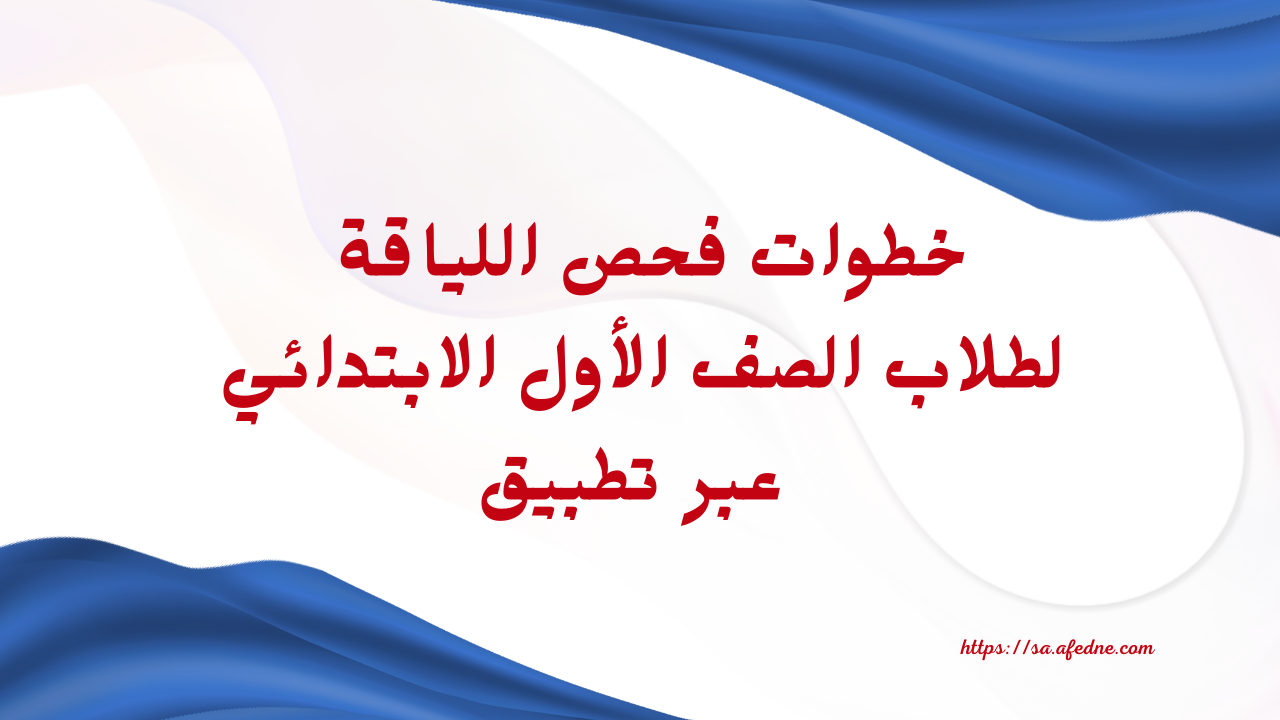 خطوات فحص اللياقة
لطلاب الصف الأول الابتدائي
عبر تطبيق

https://sa.afedne.com